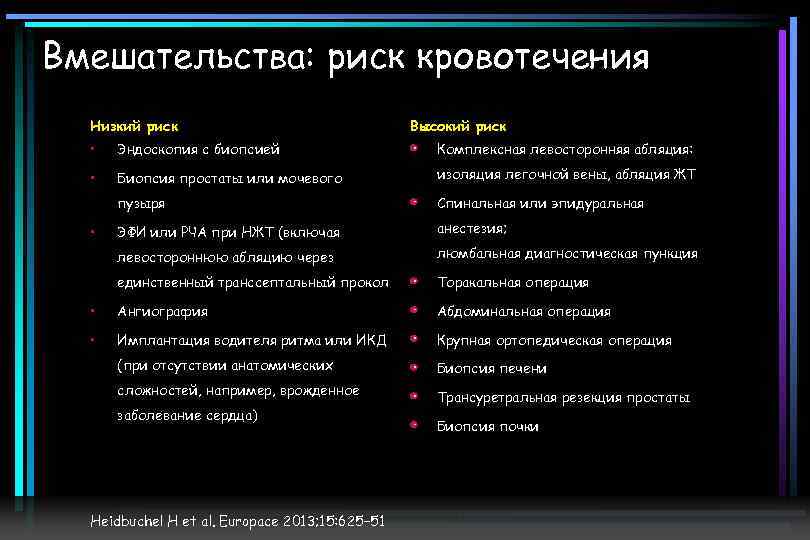 Вмешательства: риск кровотечения

Низкий риск
• Эндоскопия с биопсией
• Биопсия простаты или мочевого пузыря
• ЭФИ или РЧА при НЖТ (включая левостороннюю абляцию через единственный транссептальный прокол
• Ангиография
• Имплантация водителя ритма или ИКД (при отсутствии анатомических сложностей, например, врожденное заболевание сердца)

Высокий риск
• Комплексная левосторонняя абляция: изоляция легочной вены, абляция ЖТ
• Спинальная или эпидуральная анестезия; люмбальная диагностическая пункция
• Торакальная операция
• Абдоминальная операция
• Крупная ортопедическая операция
• Биопсия печени
• Трансуретральная резекция простаты
• Биопсия почки

Heidbuchel H et al. Europace 2013;15:625-51